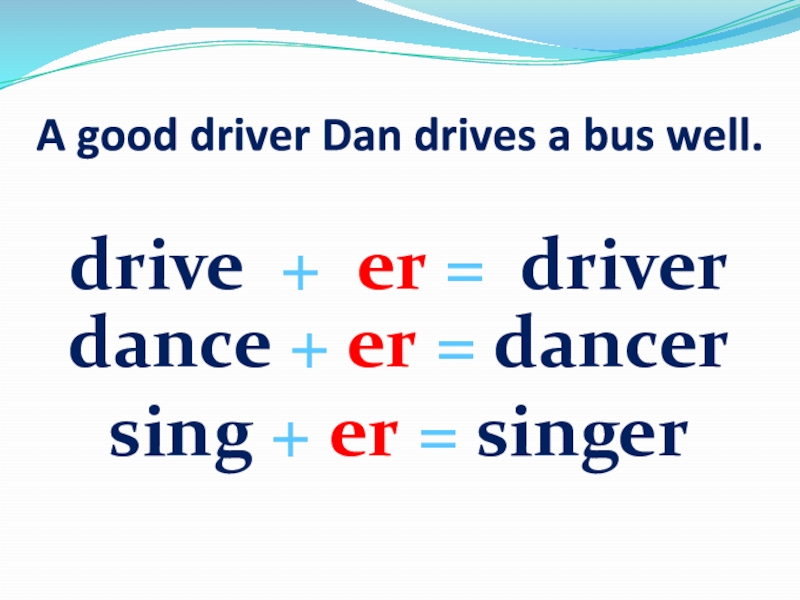 A good driver Dan drives a bus well.

drive + er = driver
dance + er = dancer
sing + er = singer